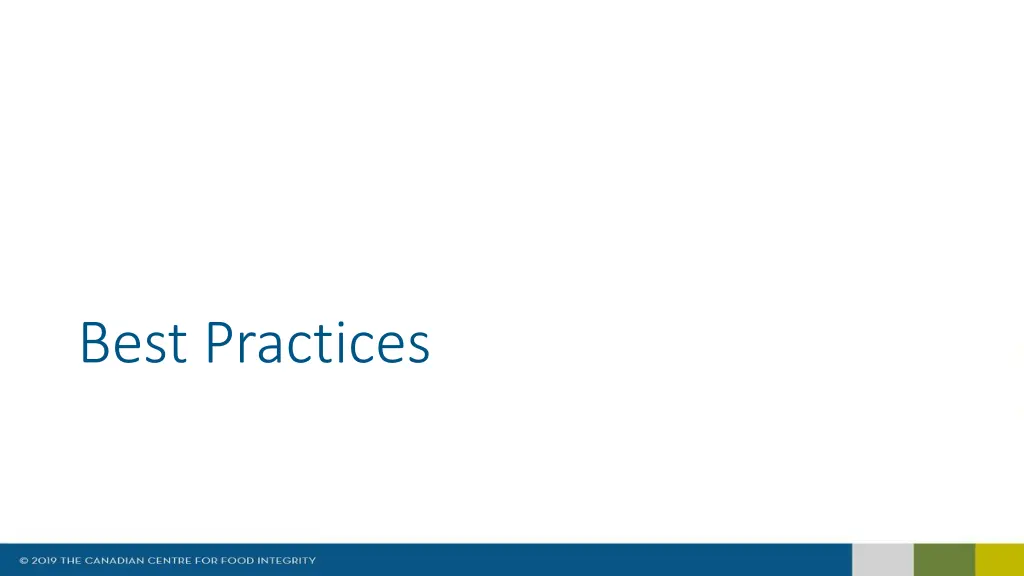 Best Practices

© 2019 THE CANADIAN CENTRE FOR FOOD INTEGRITY